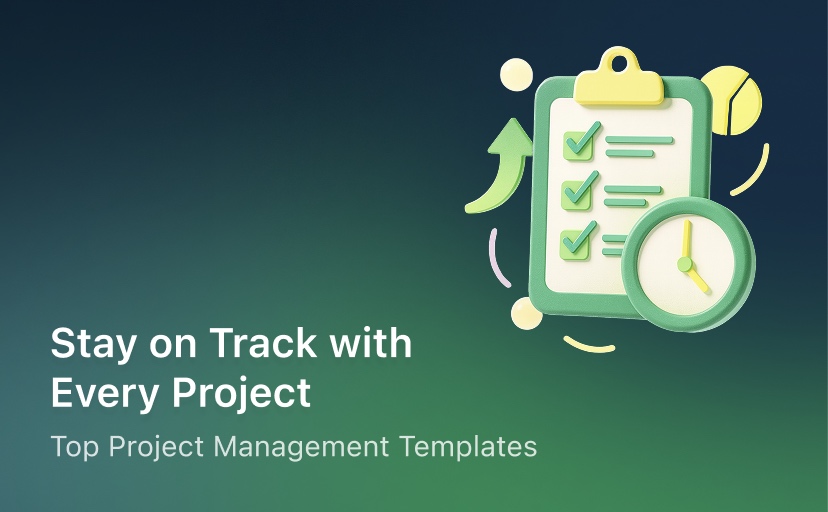 Stay on Track with Every Project

Top Project Management Templates